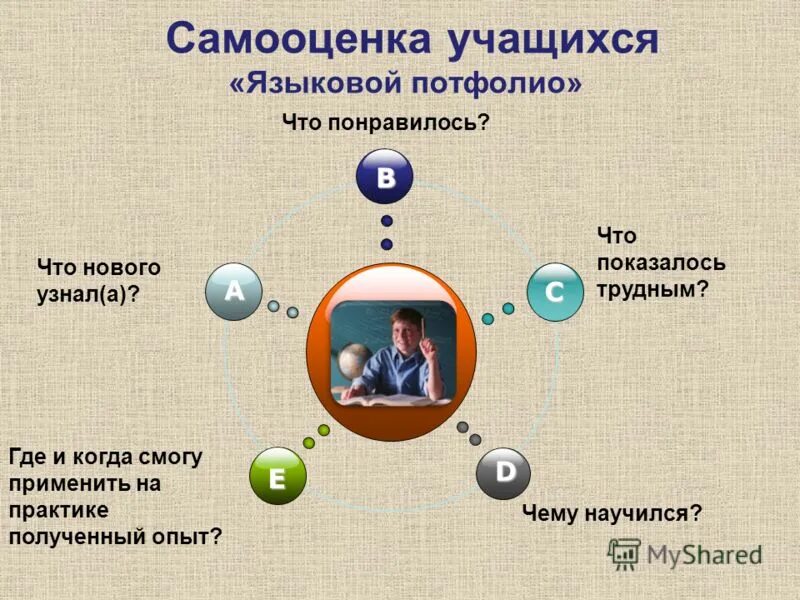 Самооценка учащихся
«Языковой потфолио»

Что понравилось?

B

Что нового узнал(а)?

A

Что показалось трудным?

C

Где и когда смогу применить на практике полученный опыт?

E

D

Чему научился?

MyShared